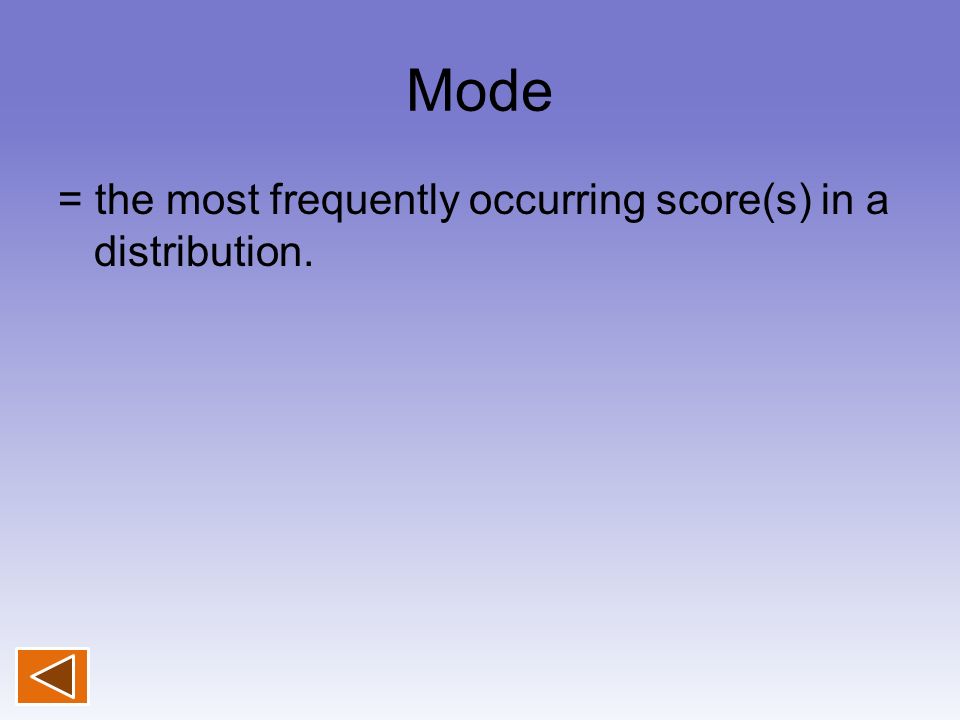 Mode

= the most frequently occurring score(s) in a distribution.